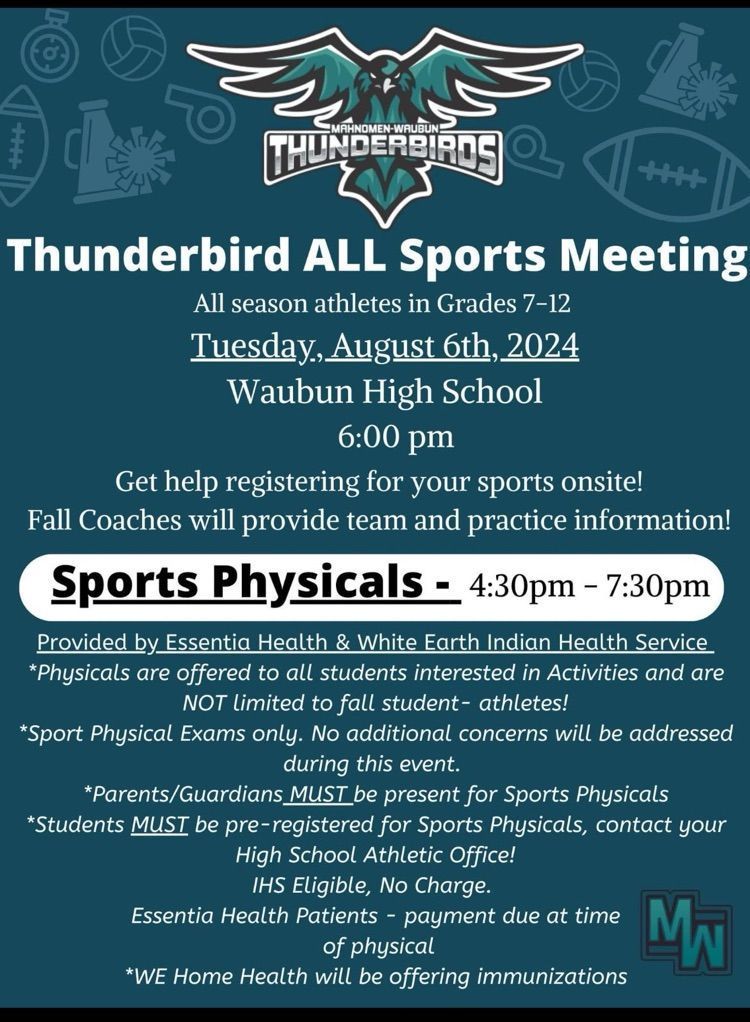 MAHNOMEN-WAUBUN
THUNDERBIRDS

Thunderbird ALL Sports Meeting

All season athletes in Grades 7-12

Tuesday, August 6th, 2024

Waubun High School

6:00 pm

Get help registering for your sports onsite!
Fall Coaches will provide team and practice information!

Sports Physicals - 4:30pm - 7:30pm

Provided by Essentia Health & White Earth Indian Health Service
*Physicals are offered to all students interested in Activities and are NOT limited to fall student- athletes!
*Sport Physical Exams only. No additional concerns will be addressed during this event.
*Parents/Guardians MUST be present for Sports Physicals
*Students MUST be pre-registered for Sports Physicals, contact your High School Athletic Office!
IHS Eligible, No Charge.
Essentia Health Patients - payment due at time of physical
*WE Home Health will be offering immunizations

MW